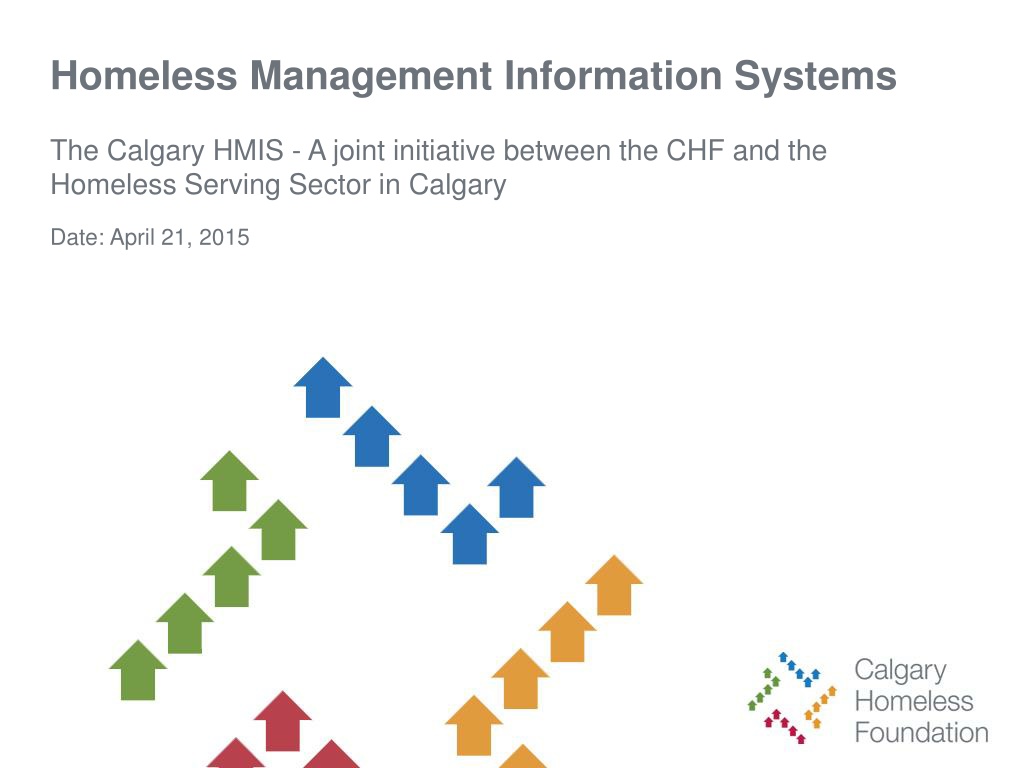 Homeless Management Information Systems

The Calgary HMIS - A joint initiative between the CHF and the Homeless Serving Sector in Calgary

Date: April 21, 2015

Calgary
Homeless
Foundation